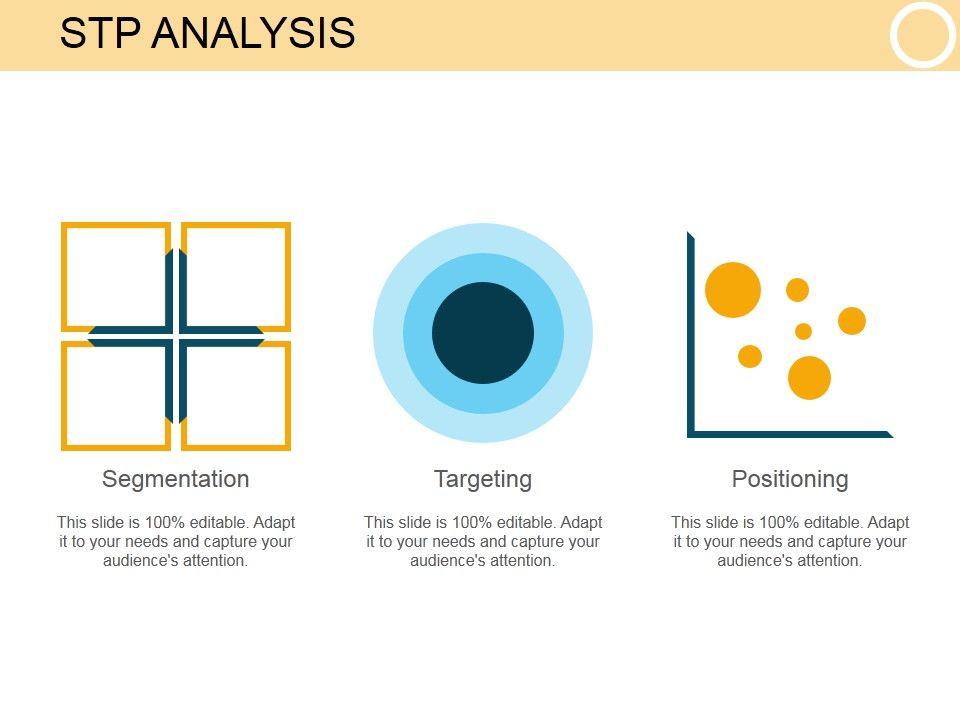 STP ANALYSIS

Segmentation

This slide is 100% editable. Adapt it to your needs and capture your audience's attention.

Targeting

This slide is 100% editable. Adapt it to your needs and capture your audience's attention.

Positioning

This slide is 100% editable. Adapt it to your needs and capture your audience's attention.